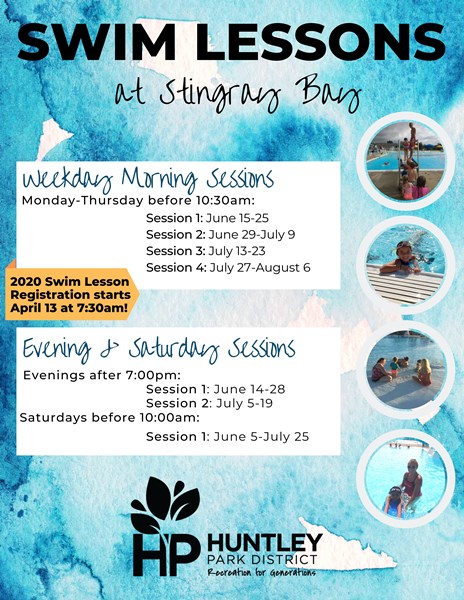 SWIM LESSONS
at Stingray Bay

Weekday Morning Sessions
Monday-Thursday before 10:30am:
Session 1: June 15-25
Session 2: June 29-July 9
Session 3: July 13-23
Session 4: July 27-August 6

2020 Swim Lesson Registration starts April 13 at 7:30am!

Evening & Saturday Sessions
Evenings after 7:00pm:
Session 1: June 14-28
Session 2: July 5-19
Saturdays before 10:00am:
Session 1: June 5-July 25

HP HUNTLEY PARK DISTRICT
Recreation for Generations